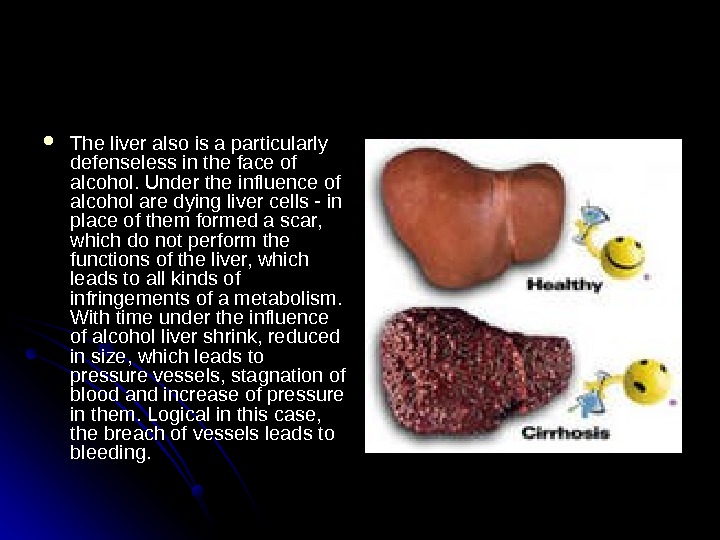 The liver also is a particularly defenseless in the face of alcohol. Under the influence of alcohol are dying liver cells - in place of them formed a scar, which do not perform the functions of the liver, which leads to all kinds of infringements of a metabolism. With time under the influence of alcohol liver shrink, reduced in size, which leads to pressure vessels, stagnation of blood and increase of pressure in them. Logical in this case, the breach of vessels leads to bleeding.

Healthy

Cirrhosis